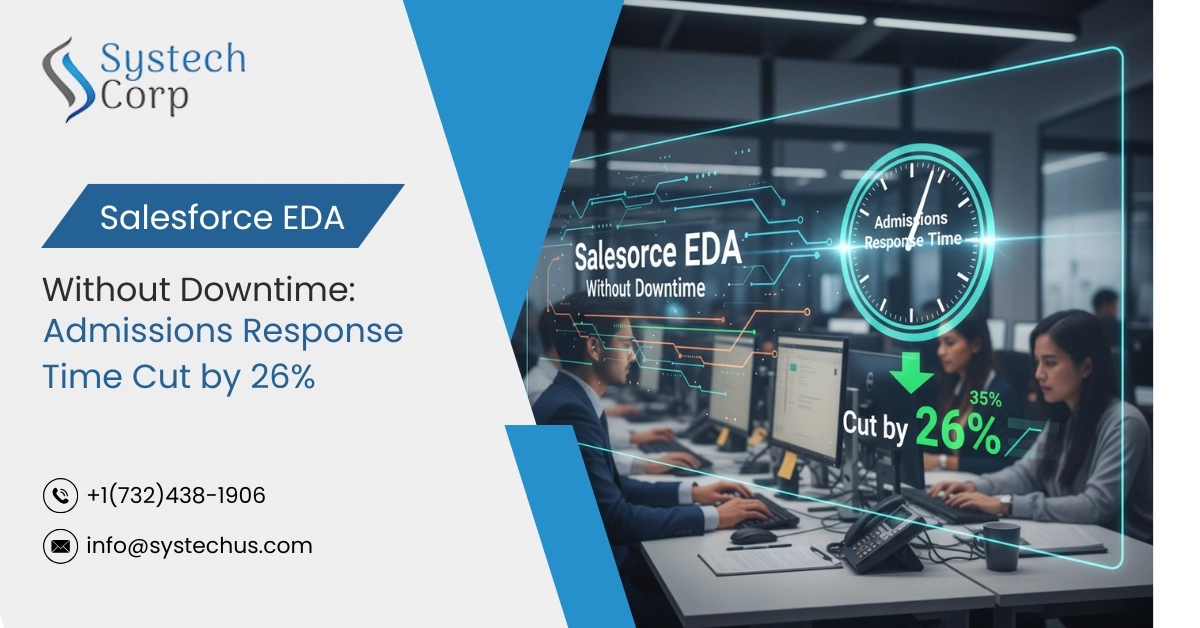 Systech Corp

Salesforce EDA

Without Downtime: Admissions Response Time Cut by 26%

+1(732)438-1906

info@systechus.com

Salesorce EDA
Without Downtime

Admissions Response Time

35%
Cut by 26%